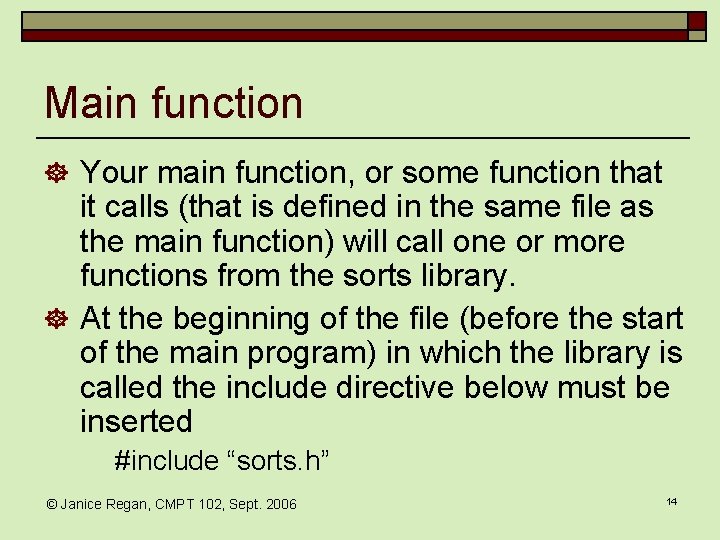 Main function

Your main function, or some function that it calls (that is defined in the same file as the main function) will call one or more functions from the sorts library.

At the beginning of the file (before the start of the main program) in which the library is called the include directive below must be inserted

#include “sorts.h”

© Janice Regan, CMPT 102, Sept. 2006

14